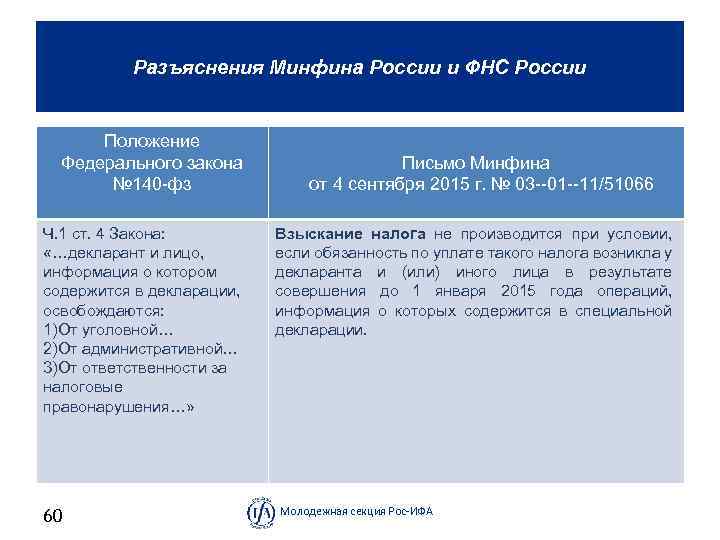 Разъяснения Минфина России и ФНС России

| Положение Федерального закона №140-фз | Письмо Минфина от 4 сентября 2015 г. № 03--01--11/51066 |
|---|---|
| Ч.1 ст. 4 Закона: «…декларант и лицо, информация о котором содержится в декларации, освобождаются: 1)От уголовной… 2)От административной… 3)От ответственности за налоговые правонарушения…» | **Взыскание налога** не производится при условии, если обязанность по уплате такого налога возникла у декларанта и (или) иного лица в результате совершения до 1 января 2015 года операций, информация о которых содержится в специальной декларации. |

60

IFA Молодежная секция Рос-ИФА